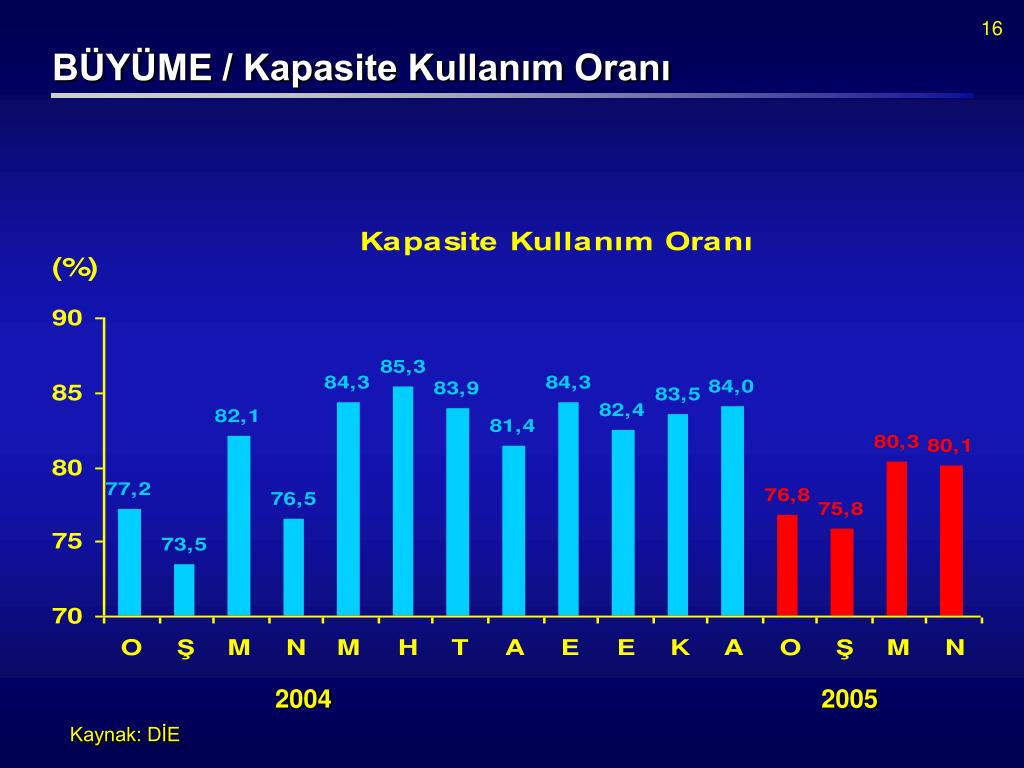 16

BÜYÜME / Kapasite Kullanım Oranı

Kapasite Kullanım Oranı

(%)

90
85
80
75
70

77,2
73,5
82,1
76,5
84,3
85,3
83,9
81,4
84,3
82,4
83,5
84,0
76,8
75,8
80,3
80,1

O Ş M N M H T A E E K A O Ş M N

2004

2005

Kaynak: DİE